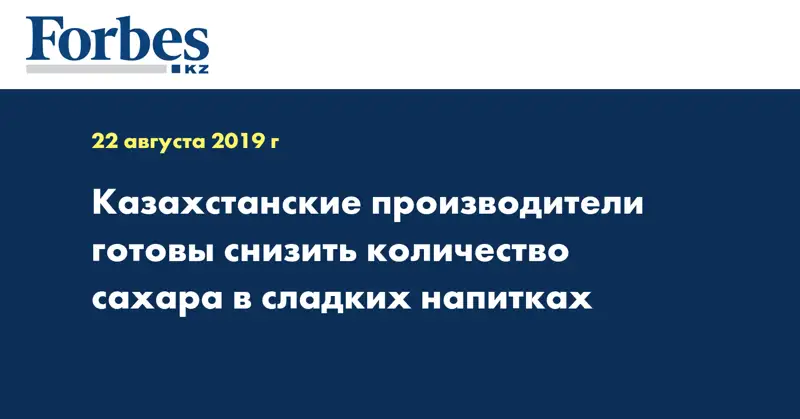 Forbes
KZ

22 августа 2019 г

Казахстанские производители готовы снизить количество сахара в сладких напитках